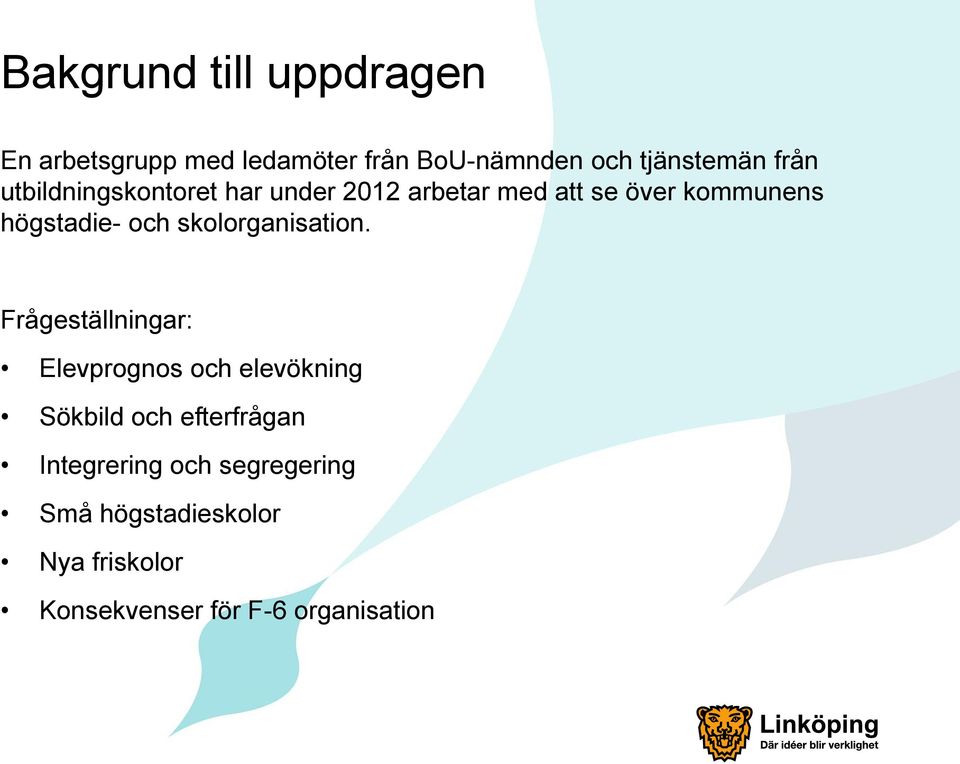 Bakgrund till uppdragen

En arbetsgrupp med ledamöter från BoU-nämnden och tjänstemän från utbildningskontoret har under 2012 arbetar med att se över kommunens högstadie- och skolorganisation.

Frågeställningar:

• Elevprognos och elevökning
• Sökbild och efterfrågan
• Integrering och segregering
• Små högstadieskolor
• Nya friskolor
• Konsekvenser för F-6 organisation

Linköping
Där idéer blir verklighet